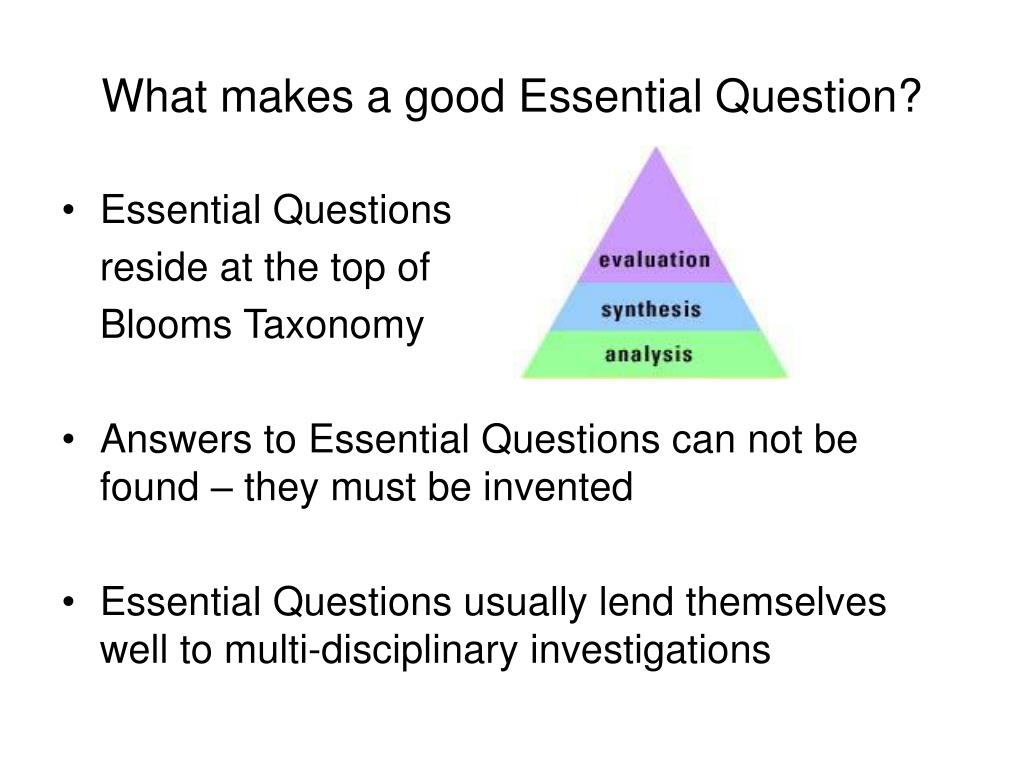 What makes a good Essential Question?

• Essential Questions reside at the top of Blooms Taxonomy

evaluation
synthesis
analysis

• Answers to Essential Questions can not be found – they must be invented

• Essential Questions usually lend themselves well to multi-disciplinary investigations